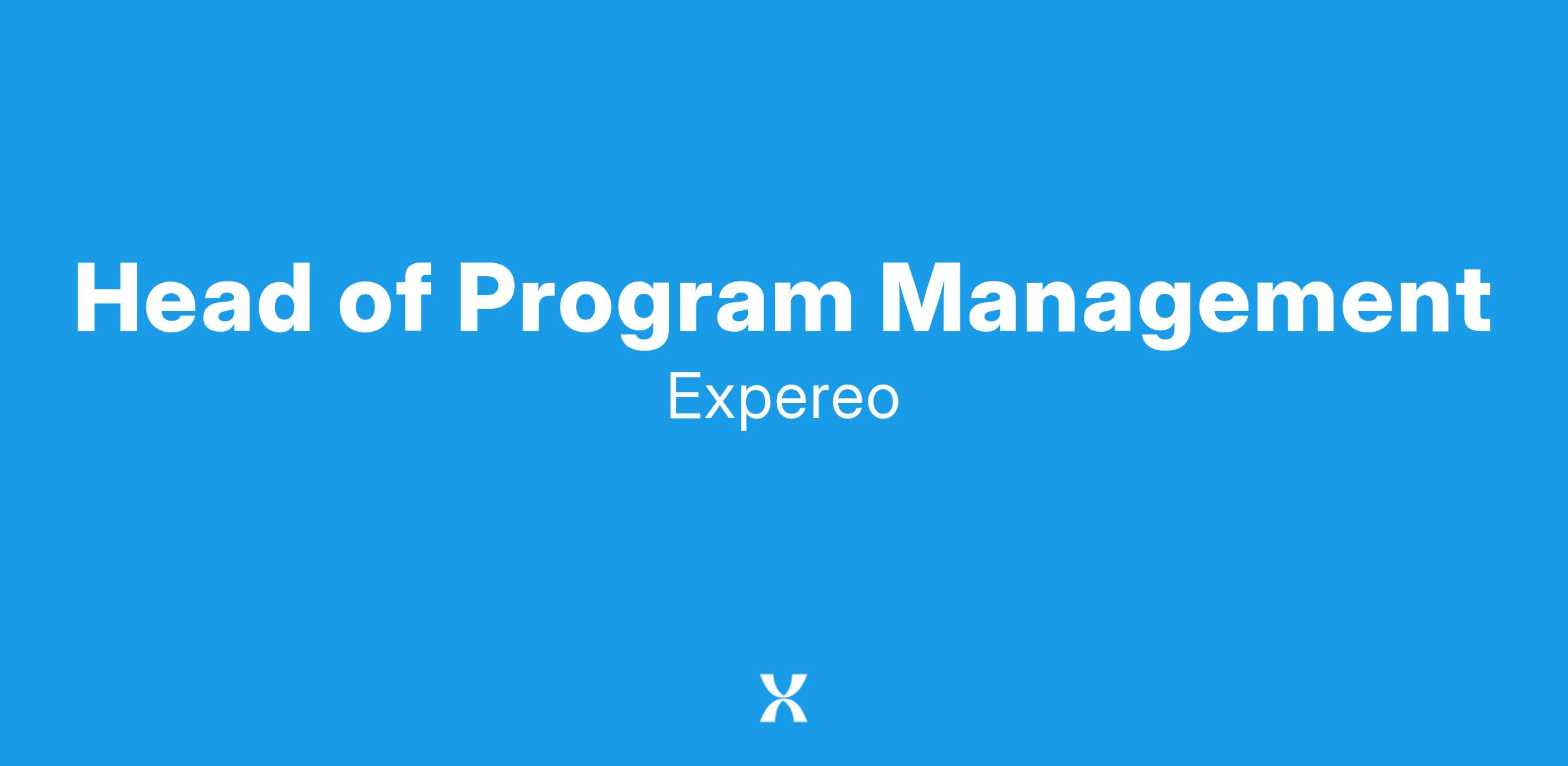 Head of Program Management

Expereo